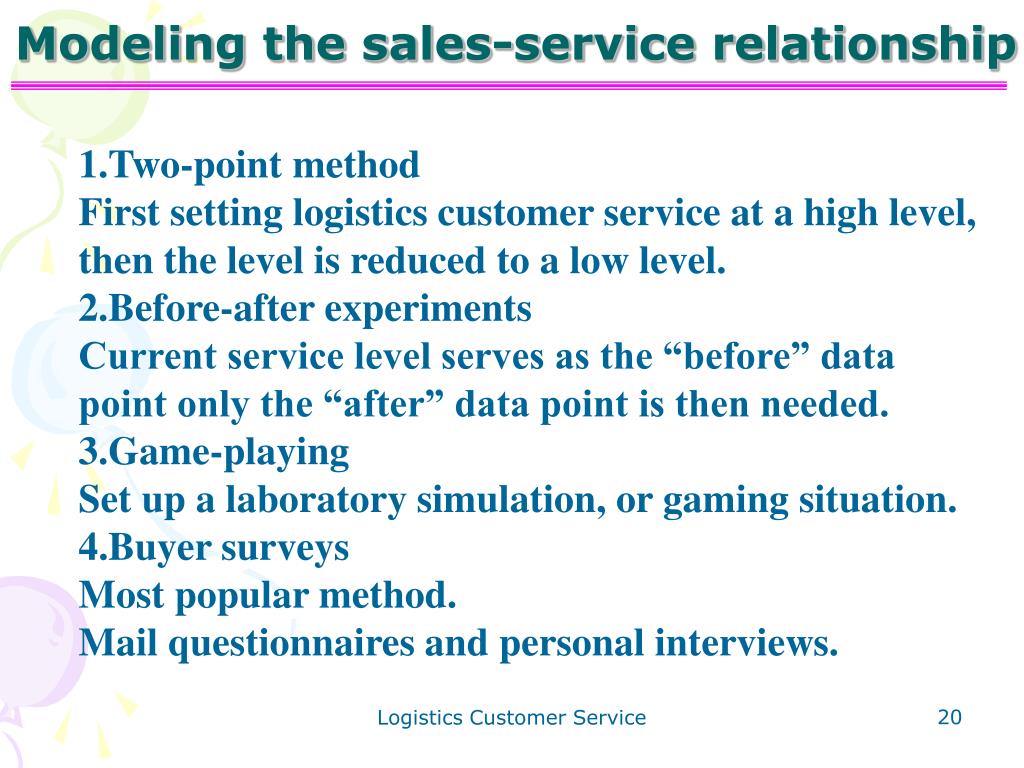 Modeling the sales-service relationship

1.Two-point method
First setting logistics customer service at a high level, then the level is reduced to a low level.
2.Before-after experiments
Current service level serves as the “before” data point only the “after” data point is then needed.
3.Game-playing
Set up a laboratory simulation, or gaming situation.
4.Buyer surveys
Most popular method.
Mail questionnaires and personal interviews.

Logistics Customer Service

20